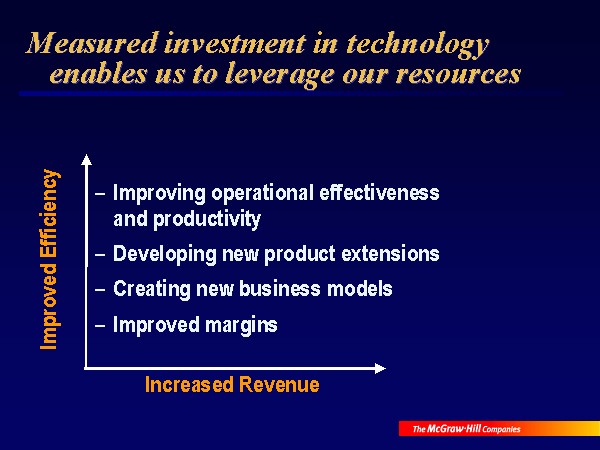 Measured investment in technology enables us to leverage our resources

Improved Efficiency

– Improving operational effectiveness and productivity

– Developing new product extensions

– Creating new business models

– Improved margins

Increased Revenue

The McGraw-Hill Companies